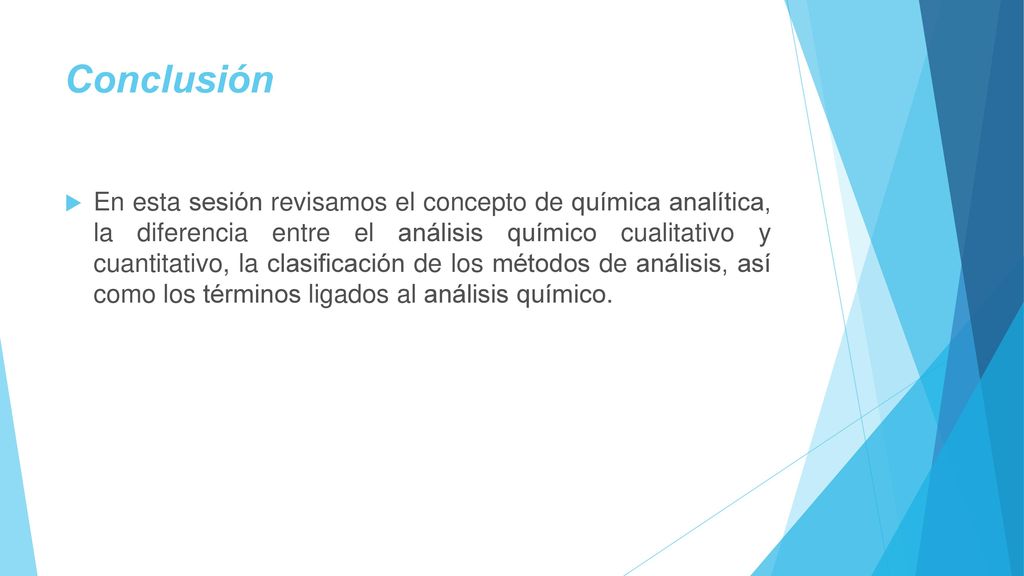 Conclusión

En esta sesión revisamos el concepto de química analítica, la diferencia entre el análisis químico cualitativo y cuantitativo, la clasificación de los métodos de análisis, así como los términos ligados al análisis químico.